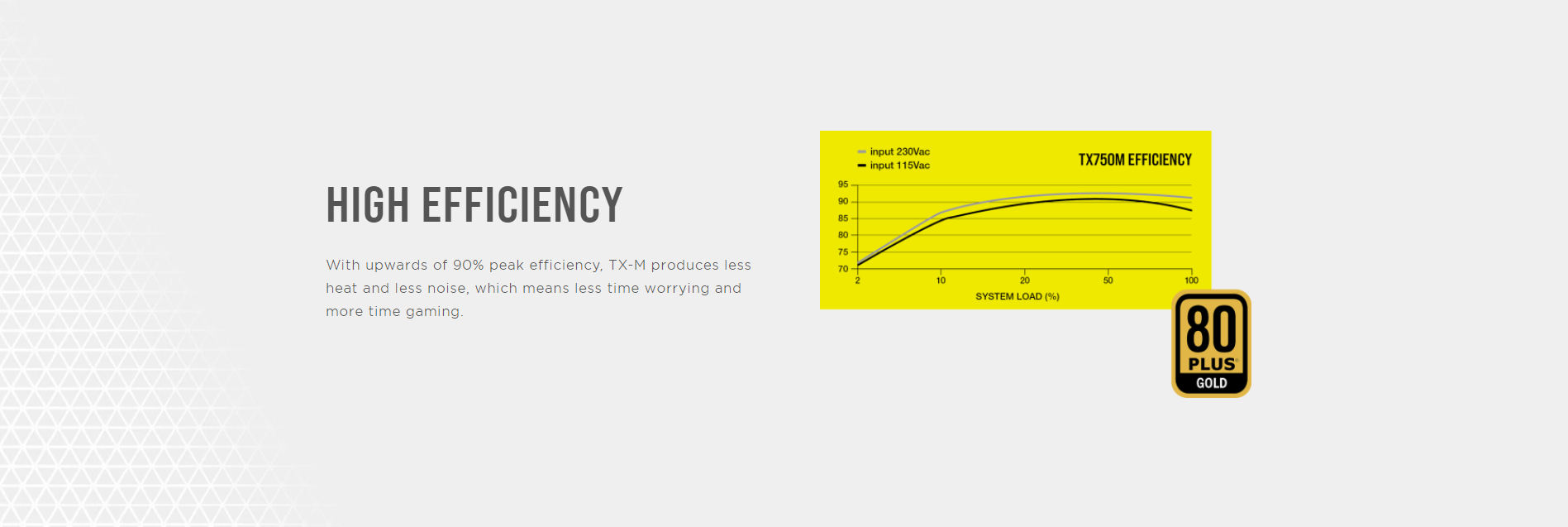 HIGH EFFICIENCY

With upwards of 90% peak efficiency, TX-M produces less heat and less noise, which means less time worrying and more time gaming.

input 230Vac
input 115Vac

TX750M EFFICIENCY

95
90
85
80
75
70

2
10
20
50
100

SYSTEM LOAD (%)

80
PLUS
GOLD